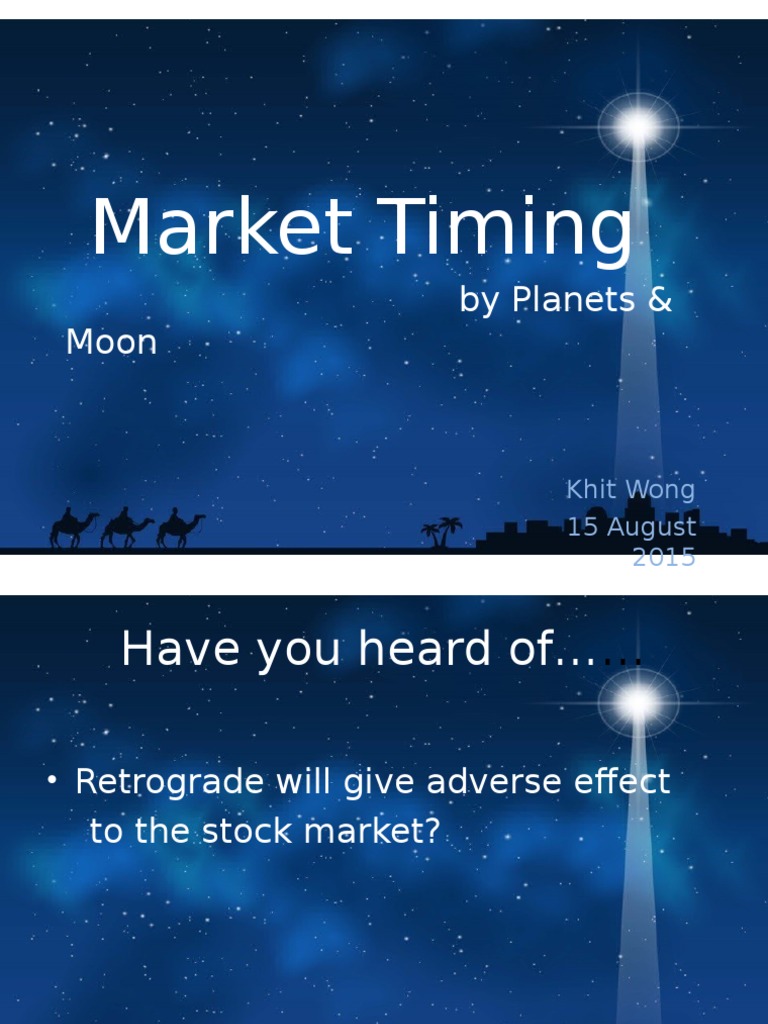 Market Timing

by Planets & Moon

Khit Wong
15 August 2015

Have you heard of……

• Retrograde will give adverse effect to the stock market?